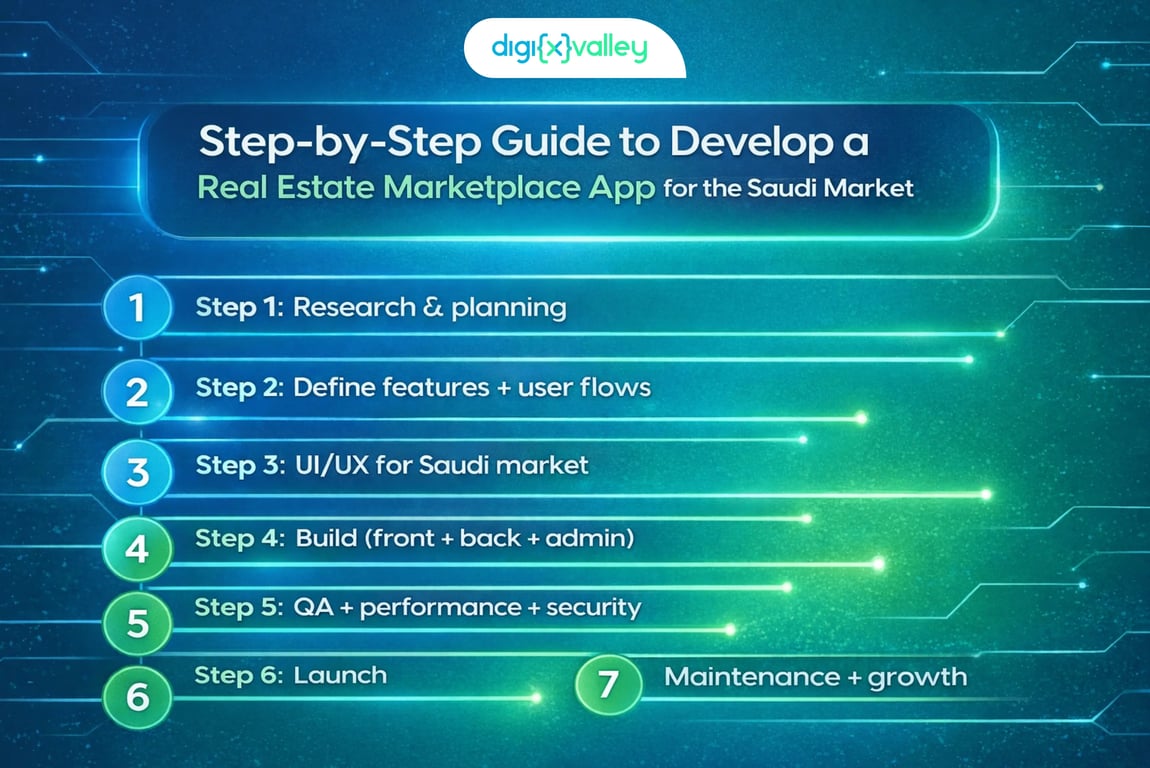 digi{x}valley

Step-by-Step Guide to Develop a Real Estate Marketplace App for the Saudi Market

1 Step 1: Research & planning

2 Step 2: Define features + user flows

3 Step 3: UI/UX for Saudi market

4 Step 4: Build (front + back + admin)

5 Step 5: QA + performance + security

6 Step 6: Launch

7 Maintenance + growth